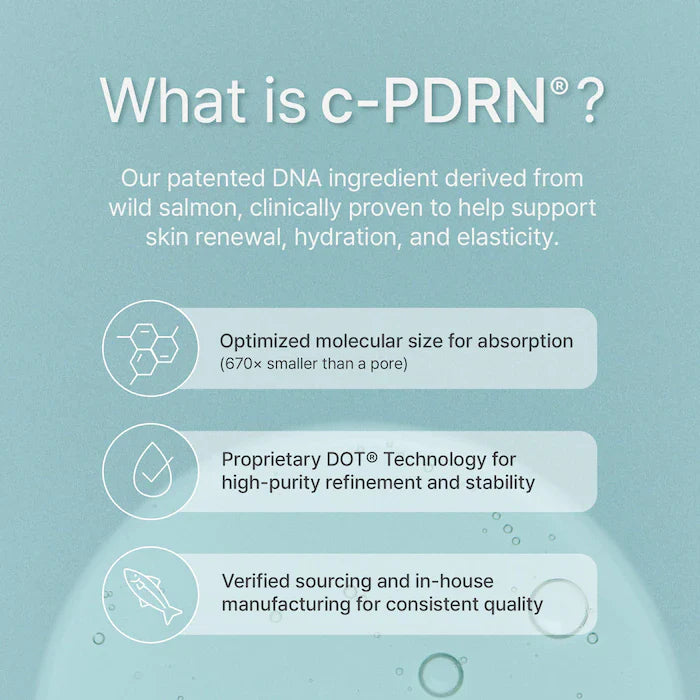 What is c-PDRN®?

Our patented DNA ingredient derived from wild salmon, clinically proven to help support skin renewal, hydration, and elasticity.

Optimized molecular size for absorption
(670× smaller than a pore)

Proprietary DOT® Technology for high-purity refinement and stability

Verified sourcing and in-house manufacturing for consistent quality